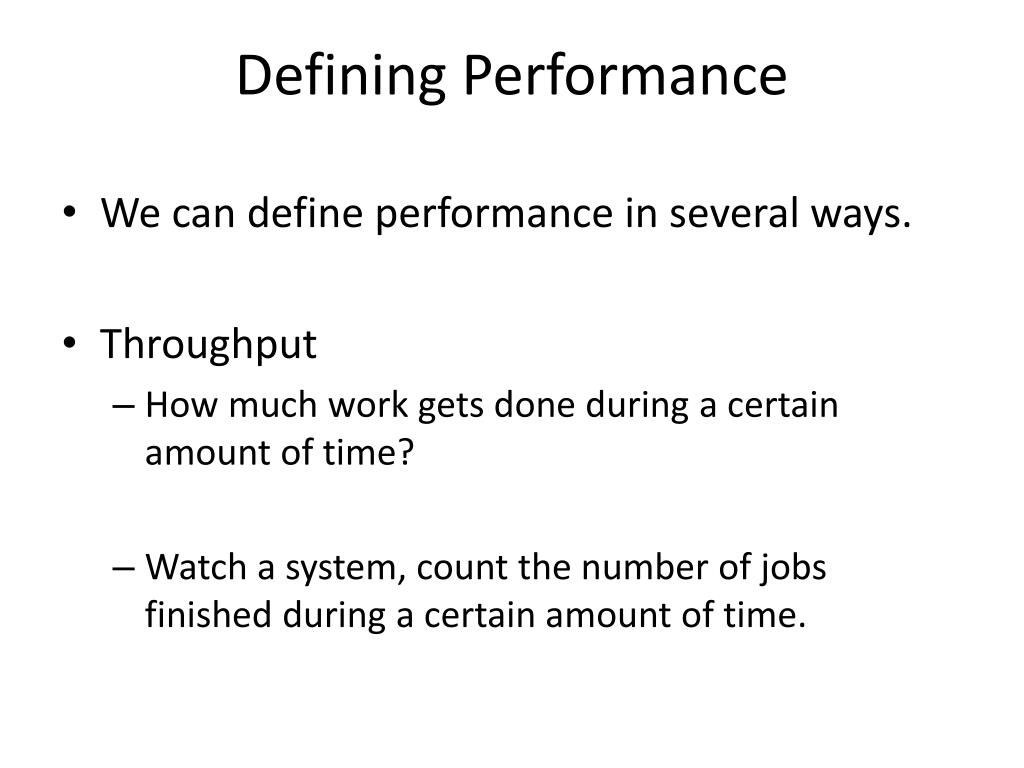 Defining Performance

• We can define performance in several ways.

• Throughput
– How much work gets done during a certain amount of time?

– Watch a system, count the number of jobs finished during a certain amount of time.